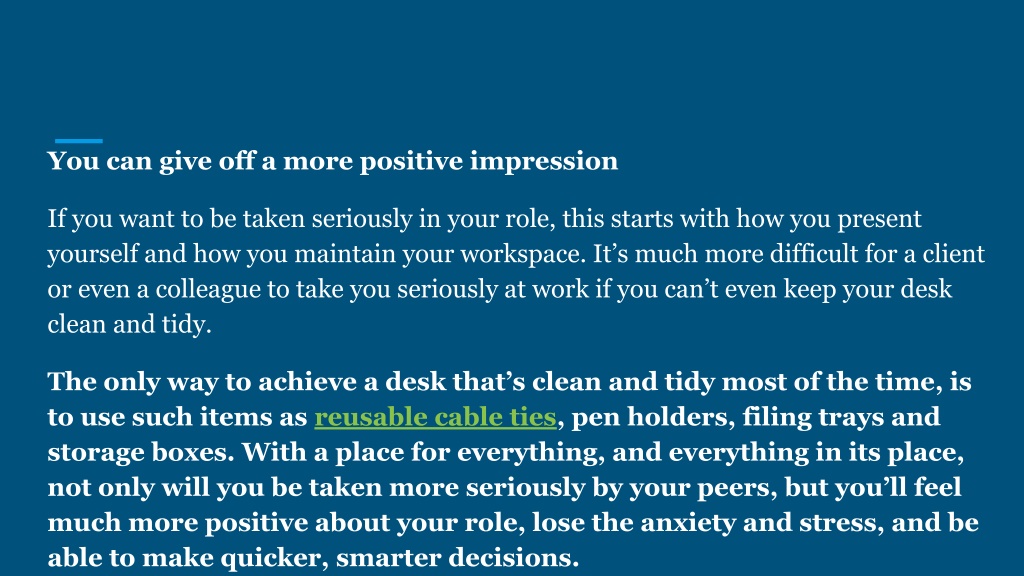 You can give off a more positive impression

If you want to be taken seriously in your role, this starts with how you present yourself and how you maintain your workspace. It’s much more difficult for a client or even a colleague to take you seriously at work if you can’t even keep your desk clean and tidy.

The only way to achieve a desk that’s clean and tidy most of the time, is to use such items as reusable cable ties, pen holders, filing trays and storage boxes. With a place for everything, and everything in its place, not only will you be taken more seriously by your peers, but you’ll feel much more positive about your role, lose the anxiety and stress, and be able to make quicker, smarter decisions.